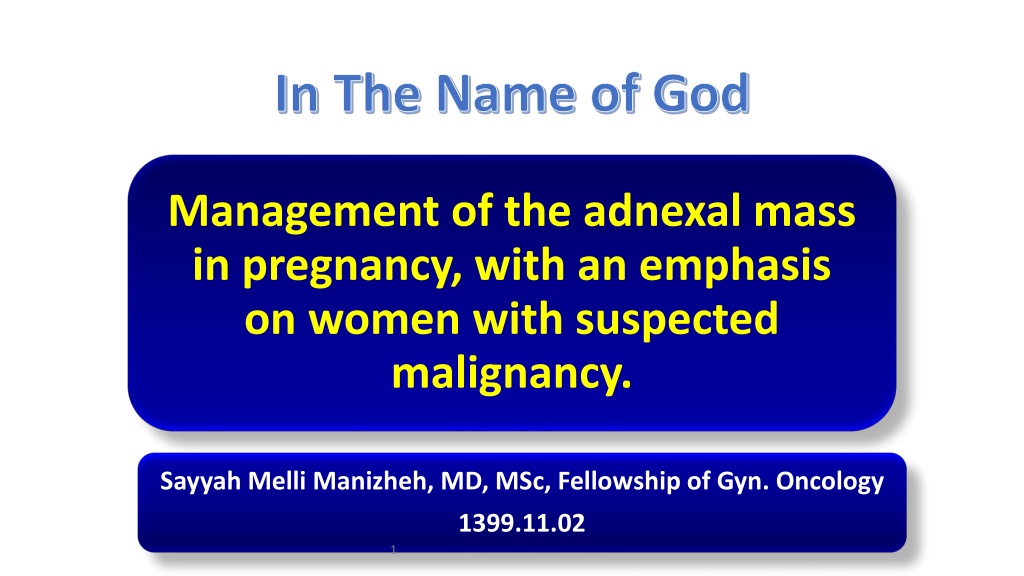 In The Name of God

Management of the adnexal mass in pregnancy, with an emphasis on women with suspected malignancy.

Sayyah Melli Manizheh, MD, MSc, Fellowship of Gyn. Oncology

1399.11.02

1